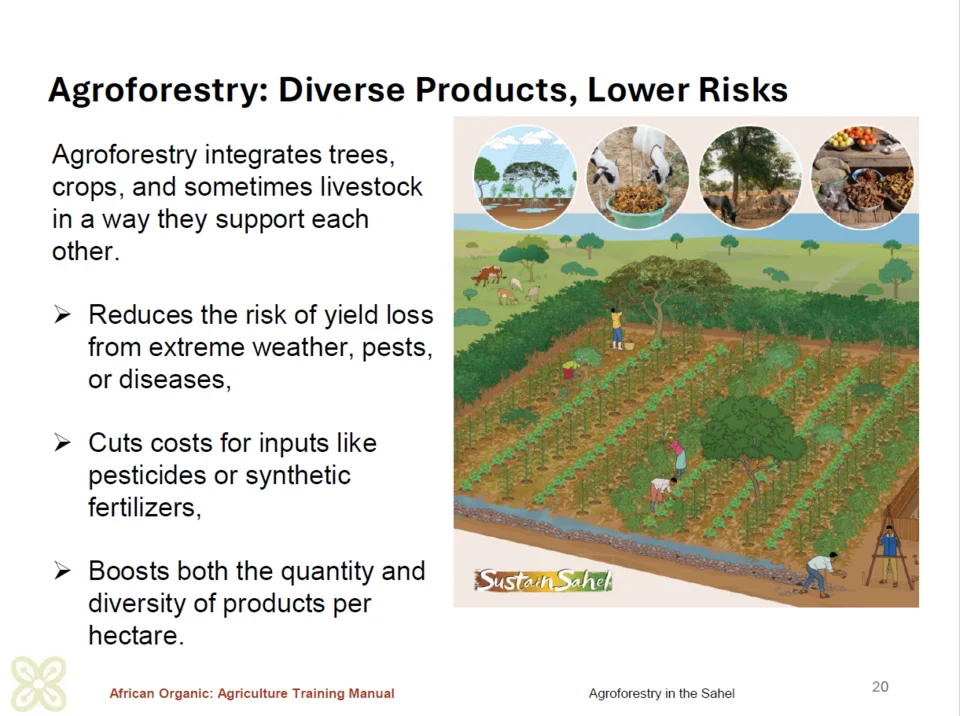 Agroforestry: Diverse Products, Lower Risks

Agroforestry integrates trees, crops, and sometimes livestock in a way they support each other.

➢ Reduces the risk of yield loss from extreme weather, pests, or diseases,

➢ Cuts costs for inputs like pesticides or synthetic fertilizers,

➢ Boosts both the quantity and diversity of products per hectare.

SustainSahel

African Organic: Agriculture Training Manual

Agroforestry in the Sahel

20